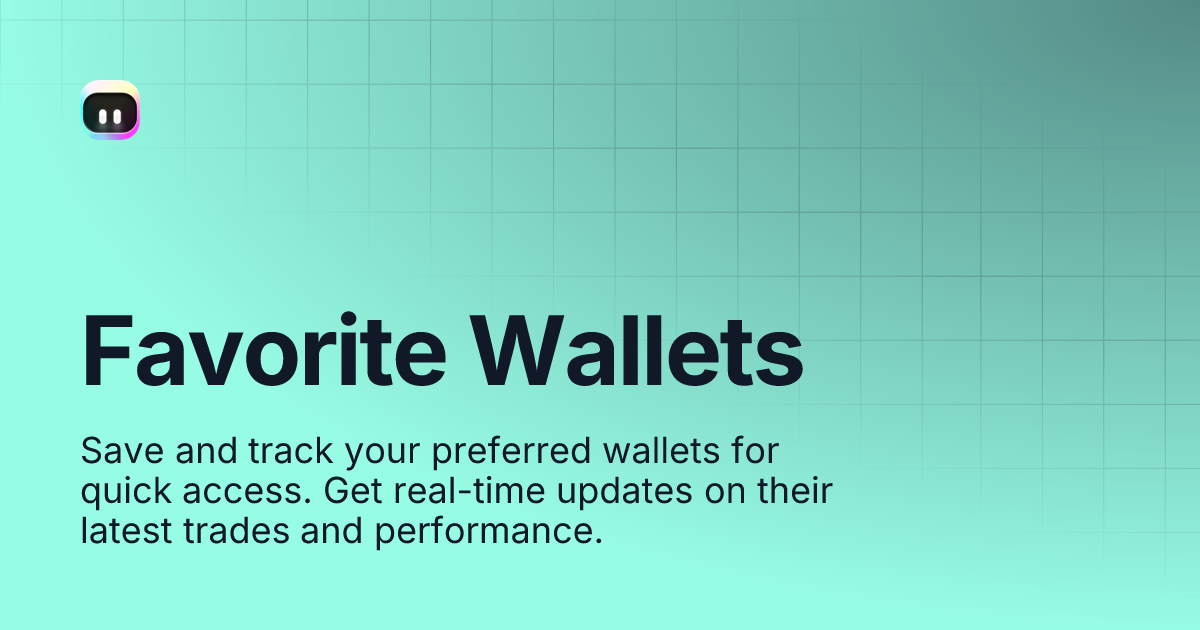 Favorite Wallets

Save and track your preferred wallets for quick access. Get real-time updates on their latest trades and performance.